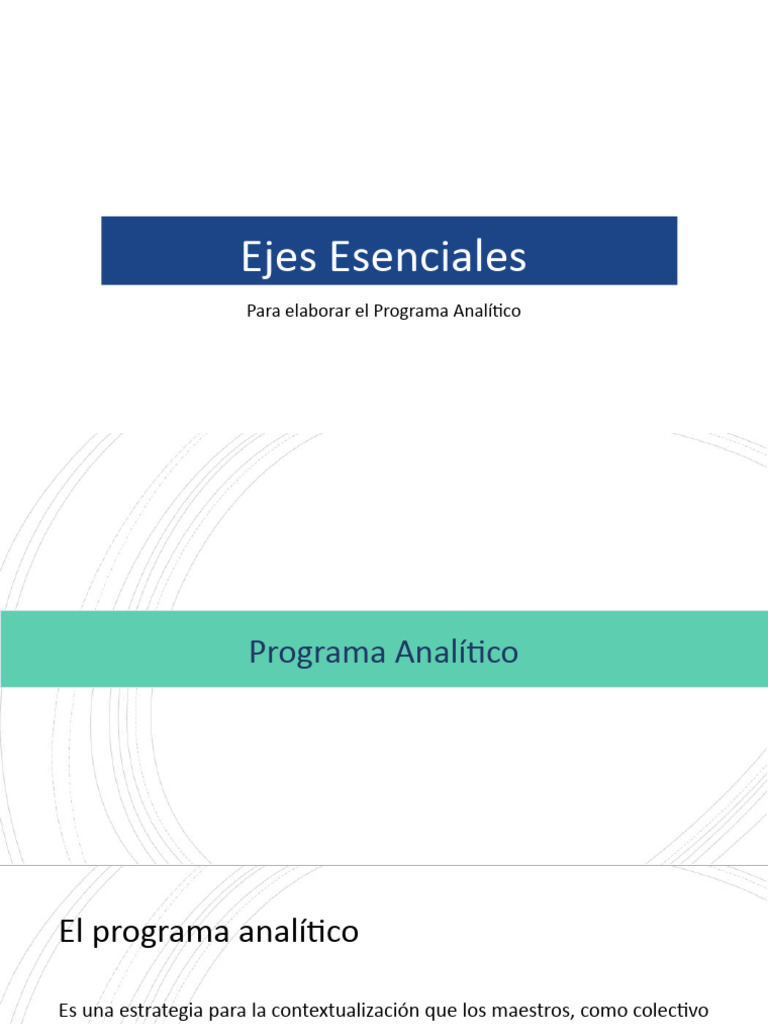 Ejes Esenciales

Para elaborar el Programa Analítico

Programa Analítico

El programa analítico

Es una estrategia para la contextualización que los maestros, como colectivo